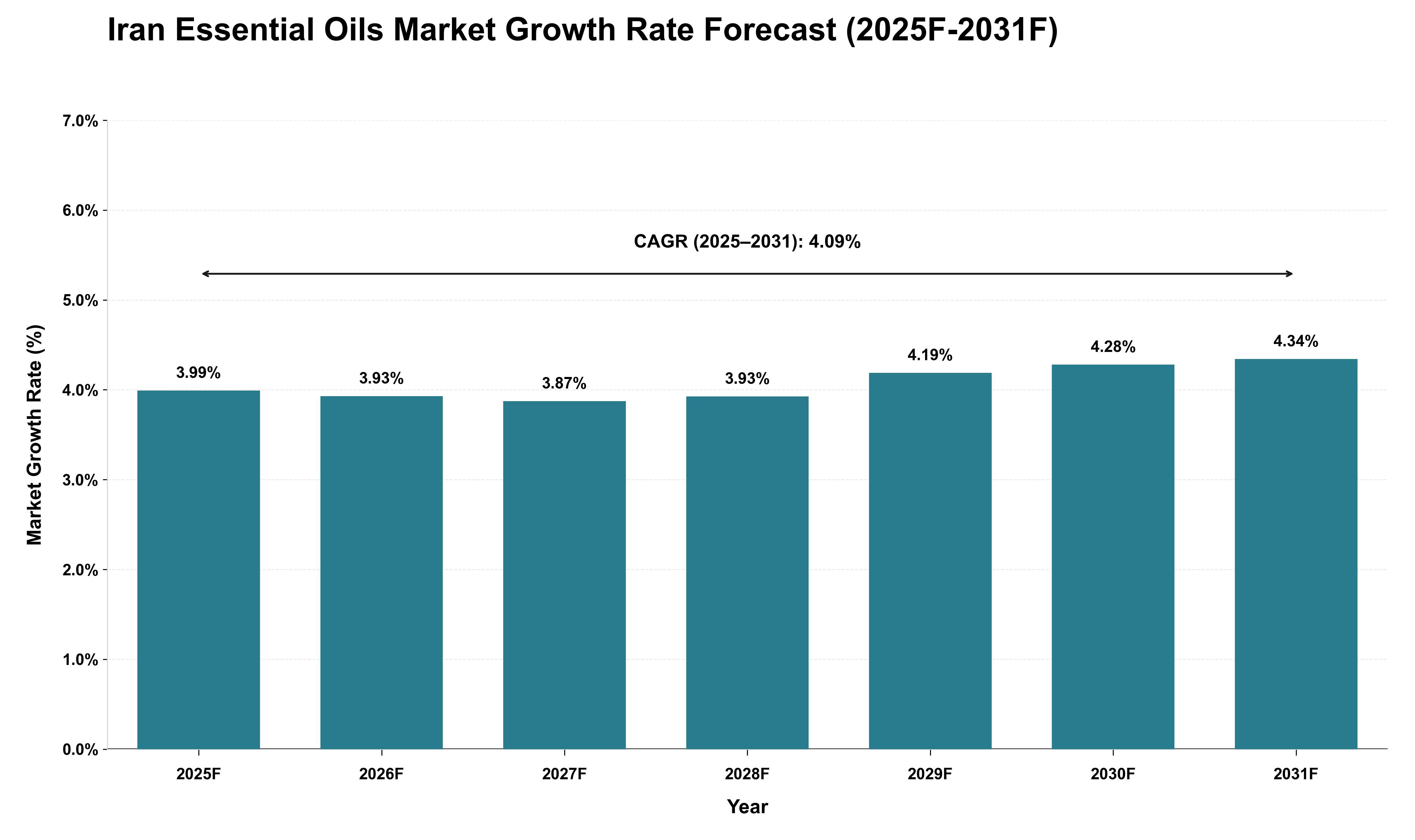 Iran Essential Oils Market Growth Rate Forecast (2025F-2031F)

Market Growth Rate (%)

7.0%
6.0%
5.0%
4.0%
3.0%
2.0%
1.0%
0.0%

CAGR (2025–2031): 4.09%

3.99%
3.93%
3.87%
3.93%
4.19%
4.28%
4.34%

2025F
2026F
2027F
2028F
2029F
2030F
2031F

Year